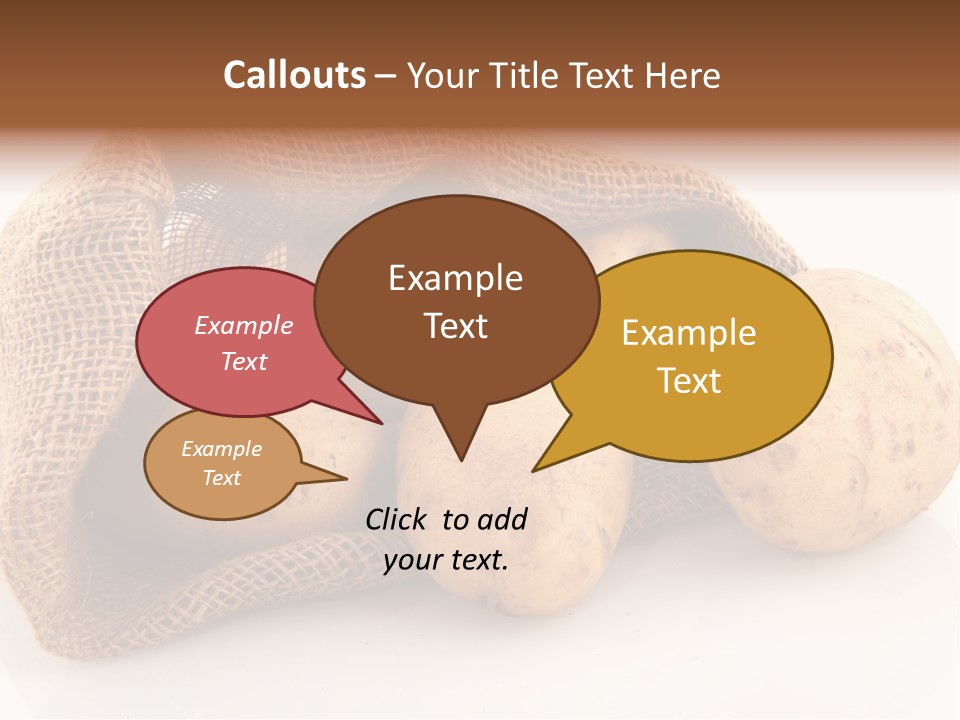 Callouts – Your Title Text Here

Example Text

Example Text

Example Text

Example Text

Click to add your text.